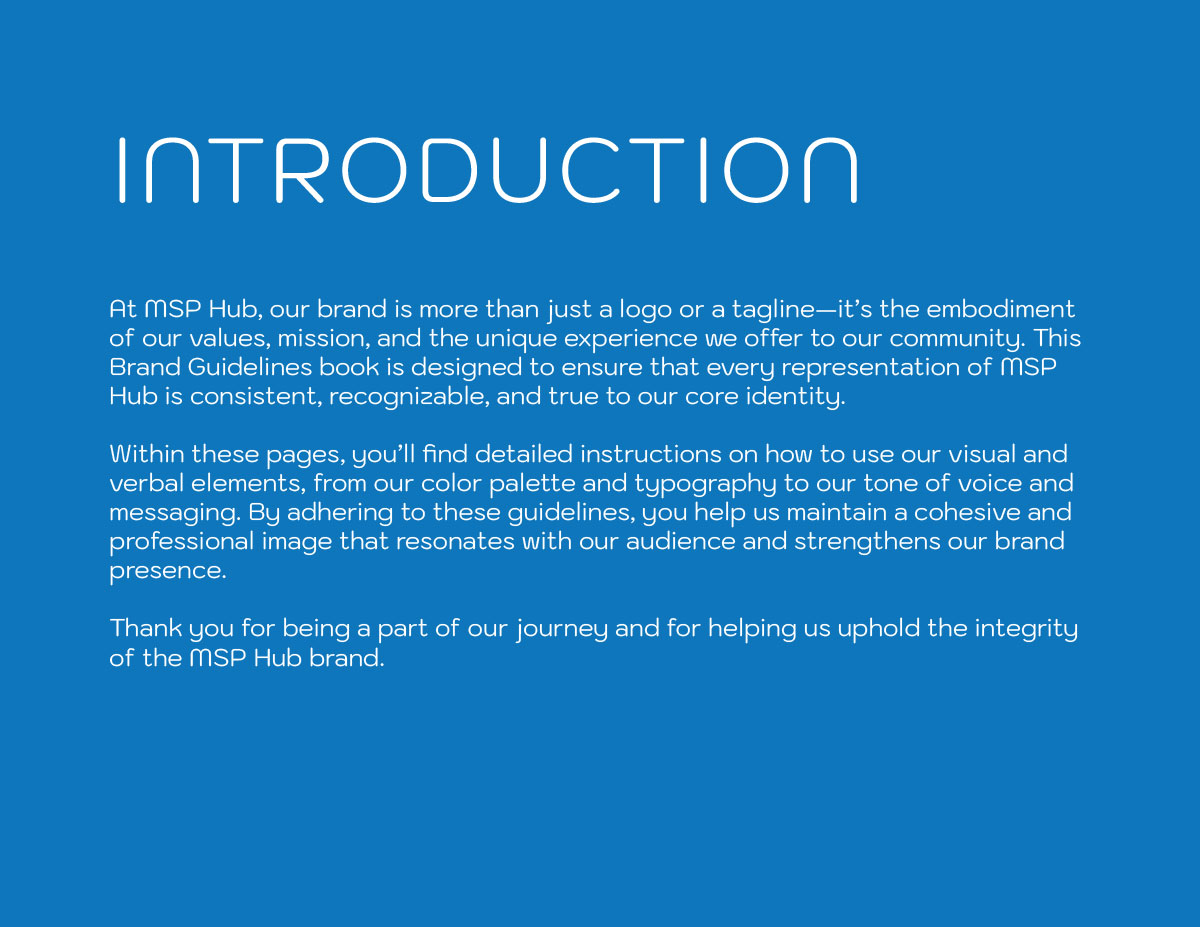 INTRODUCTION

At MSP Hub, our brand is more than just a logo or a tagline—it's the embodiment of our values, mission, and the unique experience we offer to our community. This Brand Guidelines book is designed to ensure that every representation of MSP Hub is consistent, recognizable, and true to our core identity.

Within these pages, you'll find detailed instructions on how to use our visual and verbal elements, from our color palette and typography to our tone of voice and messaging. By adhering to these guidelines, you help us maintain a cohesive and professional image that resonates with our audience and strengthens our brand presence.

Thank you for being a part of our journey and for helping us uphold the integrity of the MSP Hub brand.